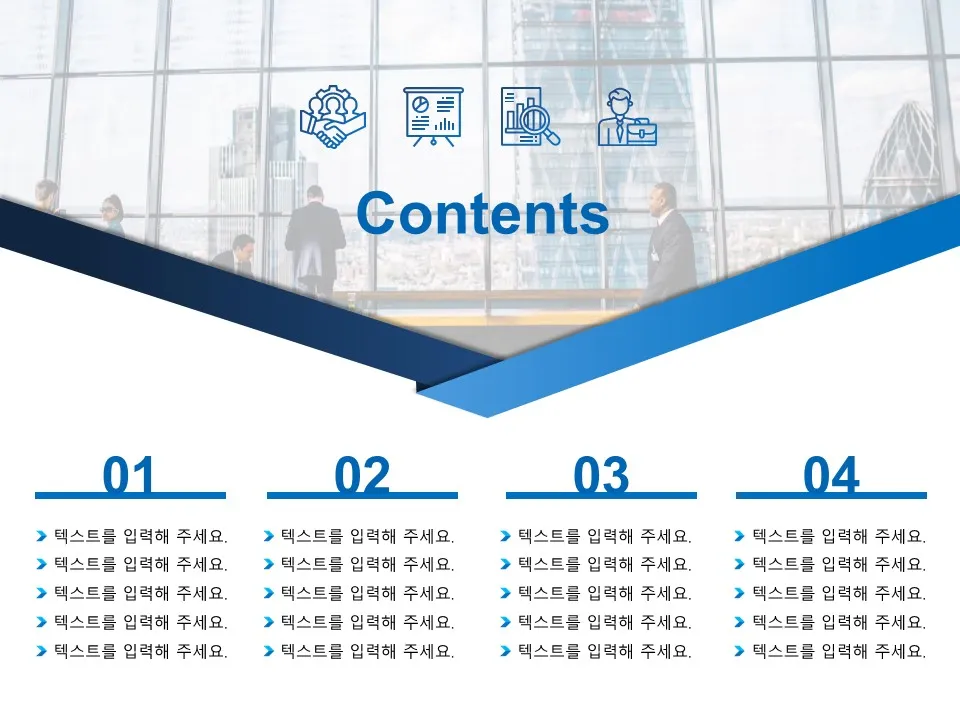 Contents

01

텍스트를 입력해 주세요.
텍스트를 입력해 주세요.
텍스트를 입력해 주세요.
텍스트를 입력해 주세요.
텍스트를 입력해 주세요.

02

텍스트를 입력해 주세요.
텍스트를 입력해 주세요.
텍스트를 입력해 주세요.
텍스트를 입력해 주세요.
텍스트를 입력해 주세요.

03

텍스트를 입력해 주세요.
텍스트를 입력해 주세요.
텍스트를 입력해 주세요.
텍스트를 입력해 주세요.
텍스트를 입력해 주세요.

04

텍스트를 입력해 주세요.
텍스트를 입력해 주세요.
텍스트를 입력해 주세요.
텍스트를 입력해 주세요.
텍스트를 입력해 주세요.